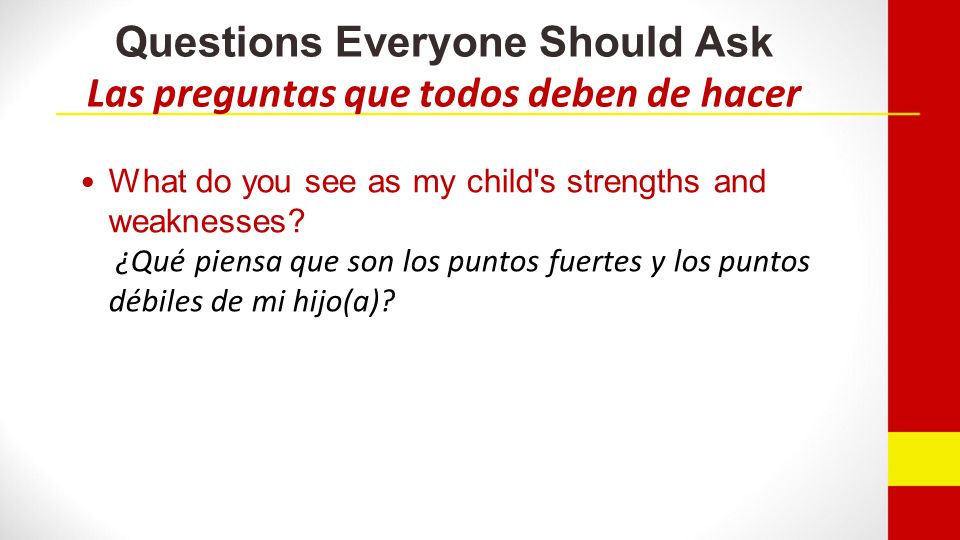 Questions Everyone Should Ask
Las preguntas que todos deben de hacer

• What do you see as my child's strengths and weaknesses?
¿Qué piensa que son los puntos fuertes y los puntos débiles de mi hijo(a)?